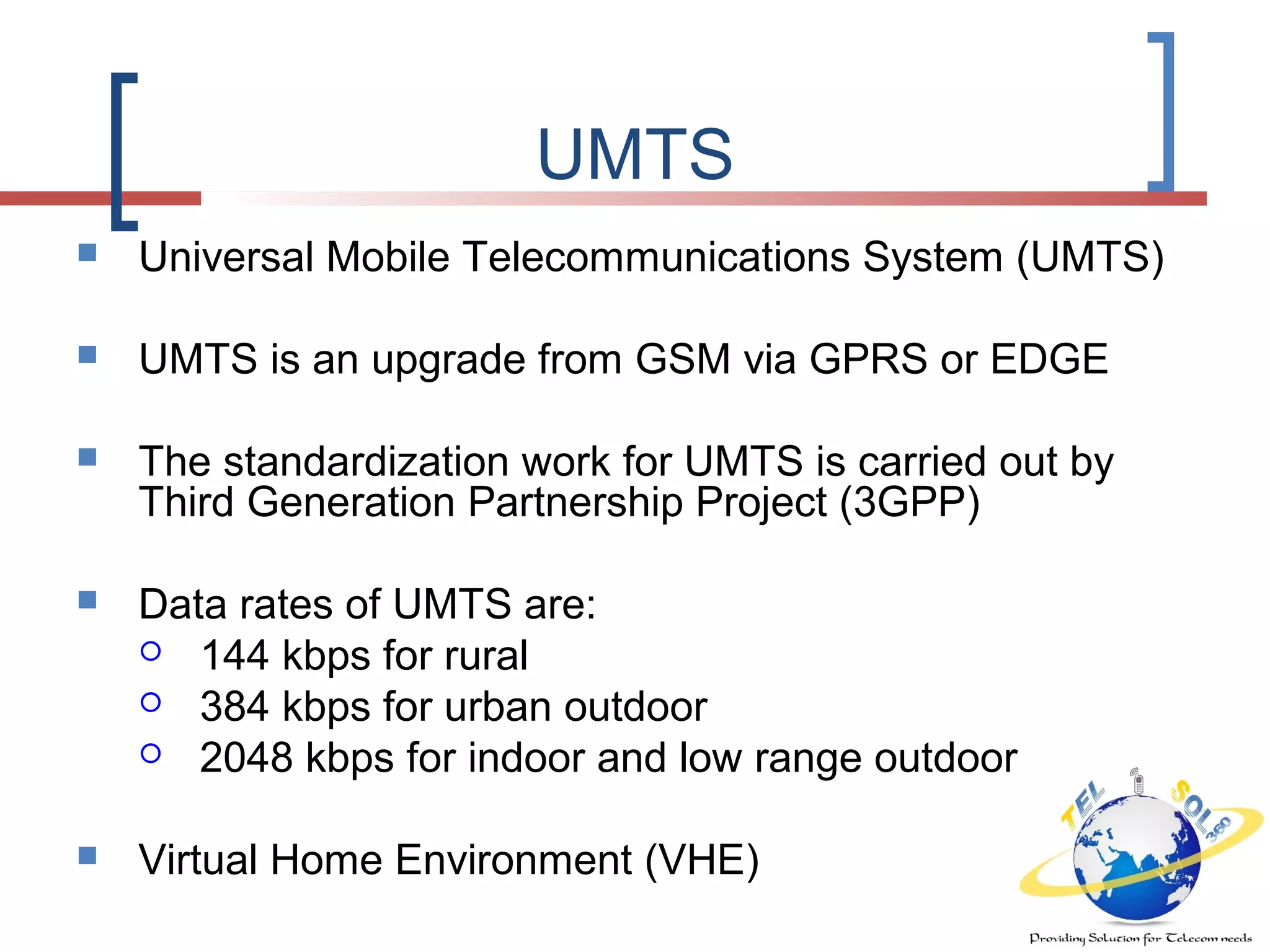 UMTS

Universal Mobile Telecommunications System (UMTS)

UMTS is an upgrade from GSM via GPRS or EDGE

The standardization work for UMTS is carried out by Third Generation Partnership Project (3GPP)

Data rates of UMTS are:
144 kbps for rural
384 kbps for urban outdoor
2048 kbps for indoor and low range outdoor

Virtual Home Environment (VHE)

TEL SOL 360
Providing Solution for Telecom needs